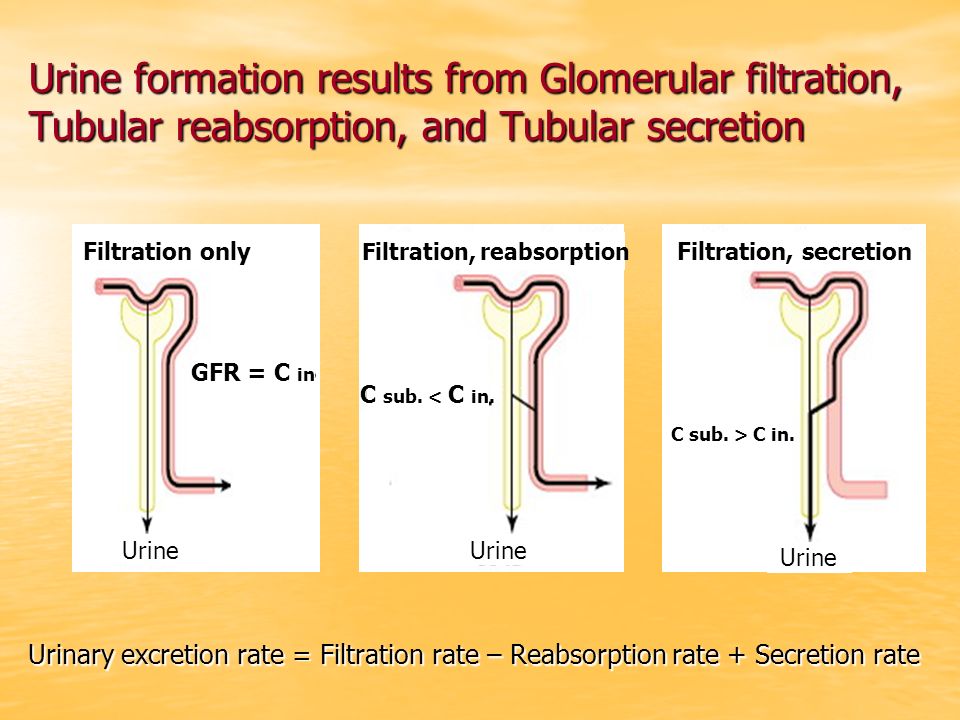 Urine formation results from Glomerular filtration, Tubular reabsorption, and Tubular secretion

Filtration only

GFR = C in

Urine

Filtration, reabsorption

C sub. < C in,

Urine

Filtration, secretion

C sub. > C in.

Urine

Urinary excretion rate = Filtration rate – Reabsorption rate + Secretion rate